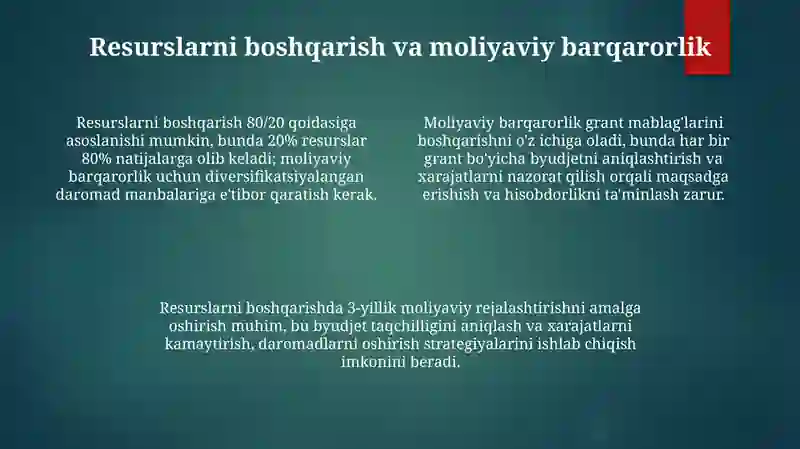 Resurslarni boshqarish va moliyaviy barqarorlik

Resurslarni boshqarish 80/20 qoidasiga asoslanishi mumkin, bunda 20% resurslar 80% natijalarga olib keladi; moliyaviy barqarorlik uchun diversifikatsiyalangan daromad manbalariga e'tibor qaratish kerak.

Moliyaviy barqarorlik grant mablag'larini boshqarishni o'z ichiga oladi, bunda har bir grant bo'yicha byudjetni aniqlashtirish va xarajatlarni nazorat qilish orqali maqsadga erishish va hisobdorlikni ta'minlash zarur.

Resurslarni boshqarishda 3-yillik moliyaviy rejalashtirishni amalga oshirish muhim, bu byudjet taqchilligini aniqlash va xarajatlarni kamaytirish, daromadlarni oshirish strategiyalarini ishlab chiqish imkonini beradi.